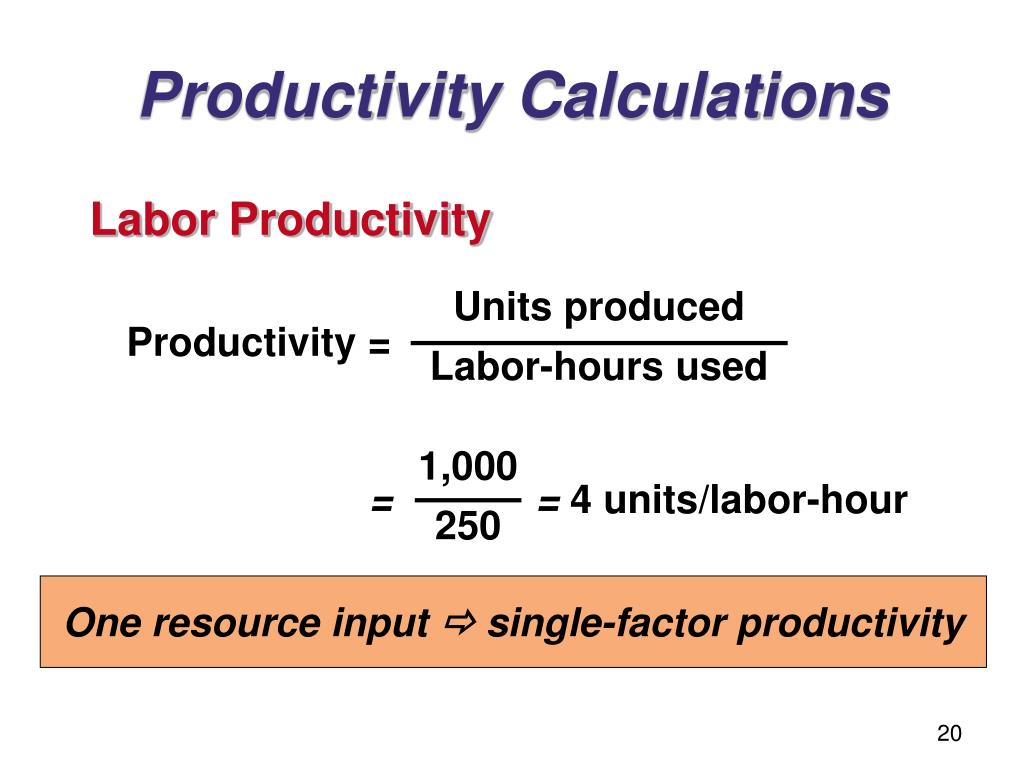 Productivity Calculations

Labor Productivity

$\text{Productivity} = \frac{\text{Units produced}}{\text{Labor-hours used}}$

$= \frac{1,000}{250} = 4 \text{ units/labor-hour}$

One resource input ⇨ single-factor productivity

20